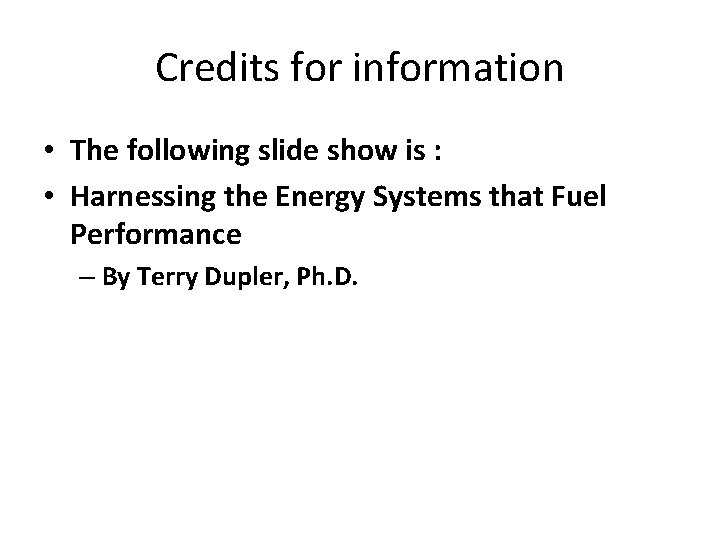 Credits for information

• The following slide show is :
• Harnessing the Energy Systems that Fuel Performance
– By Terry Dupler, Ph.D.